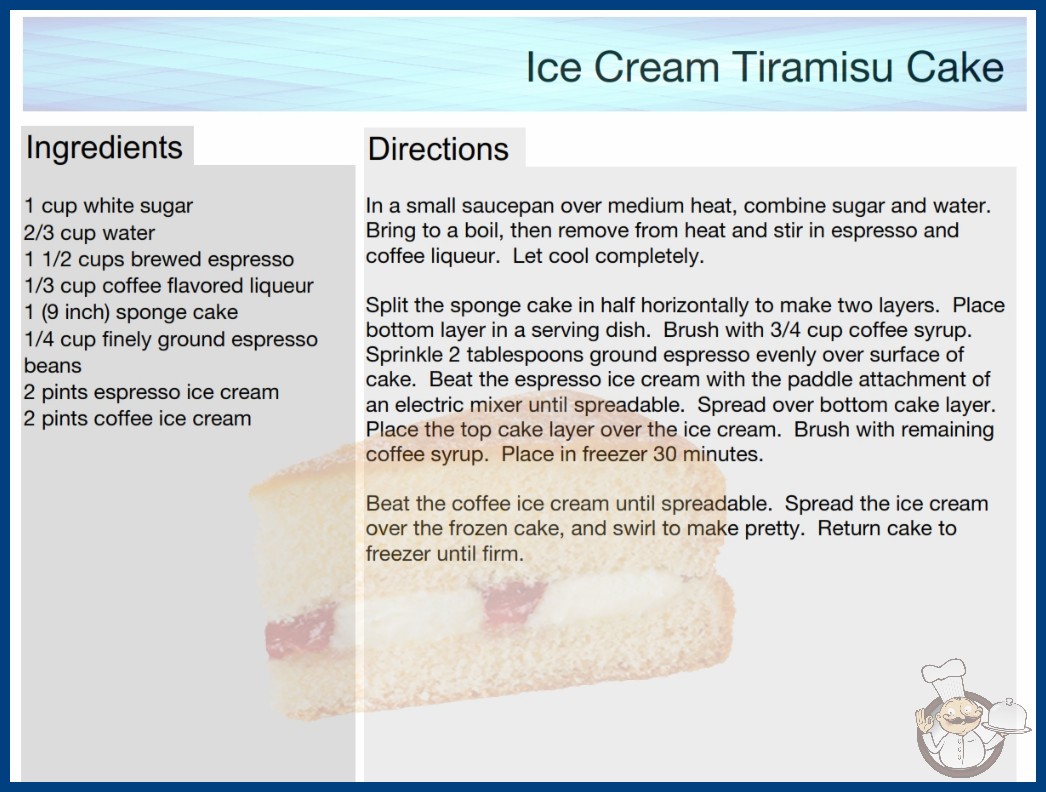 Ice Cream Tiramisu Cake

Ingredients

1 cup white sugar
2/3 cup water
1 1/2 cups brewed espresso
1/3 cup coffee flavored liqueur
1 (9 inch) sponge cake
1/4 cup finely ground espresso beans
2 pints espresso ice cream
2 pints coffee ice cream

Directions

In a small saucepan over medium heat, combine sugar and water. Bring to a boil, then remove from heat and stir in espresso and coffee liqueur. Let cool completely.

Split the sponge cake in half horizontally to make two layers. Place bottom layer in a serving dish. Brush with 3/4 cup coffee syrup. Sprinkle 2 tablespoons ground espresso evenly over surface of cake. Beat the espresso ice cream with the paddle attachment of an electric mixer until spreadable. Spread over bottom cake layer. Place the top cake layer over the ice cream. Brush with remaining coffee syrup. Place in freezer 30 minutes.

Beat the coffee ice cream until spreadable. Spread the ice cream over the frozen cake, and swirl to make pretty. Return cake to freezer until firm.